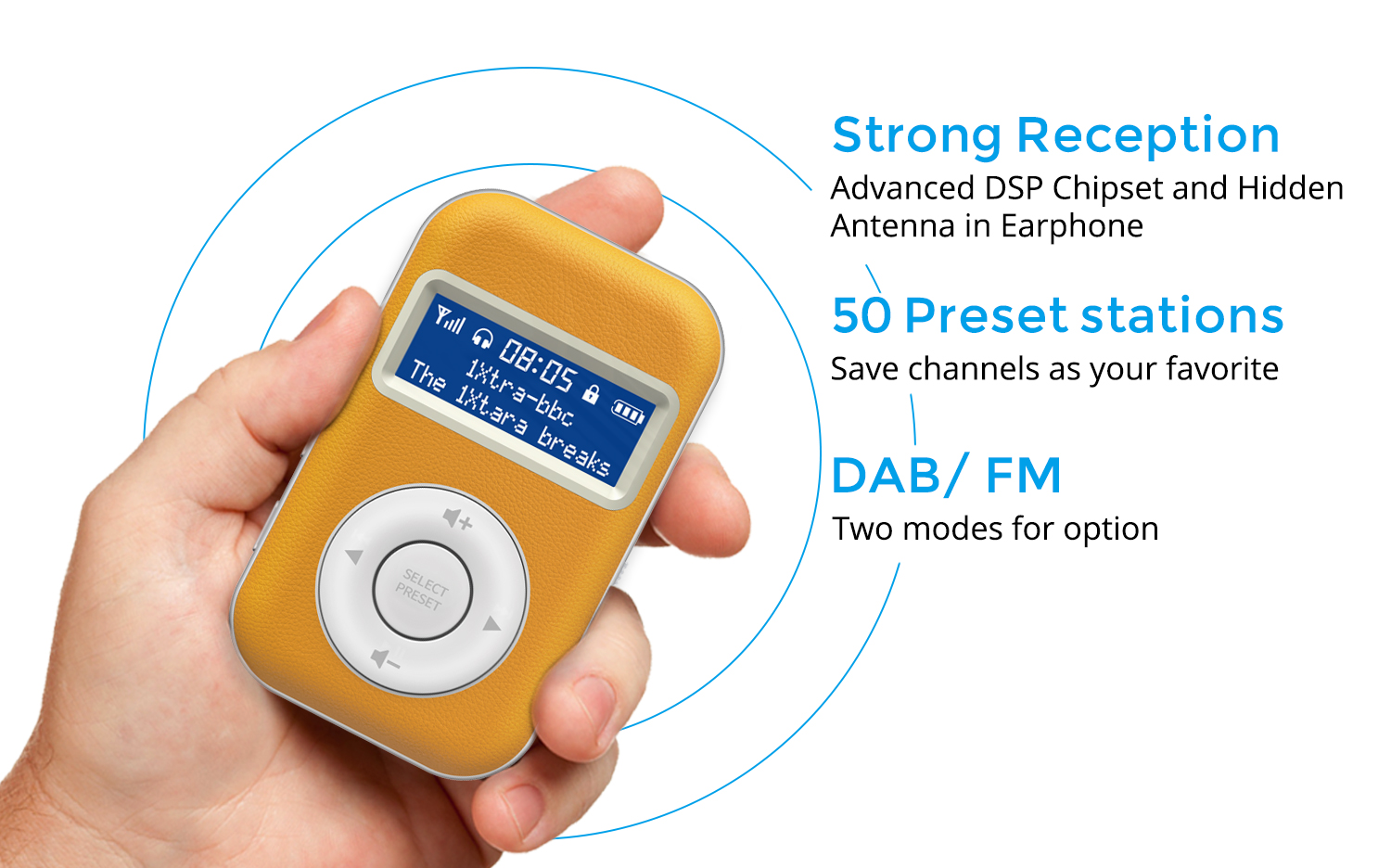 08:05
1Xtra-bbc
The 1Xtara breaks

SELECT
PRESET

Strong Reception
Advanced DSP Chipset and Hidden Antenna in Earphone

50 Preset stations
Save channels as your favorite

DAB/ FM
Two modes for option